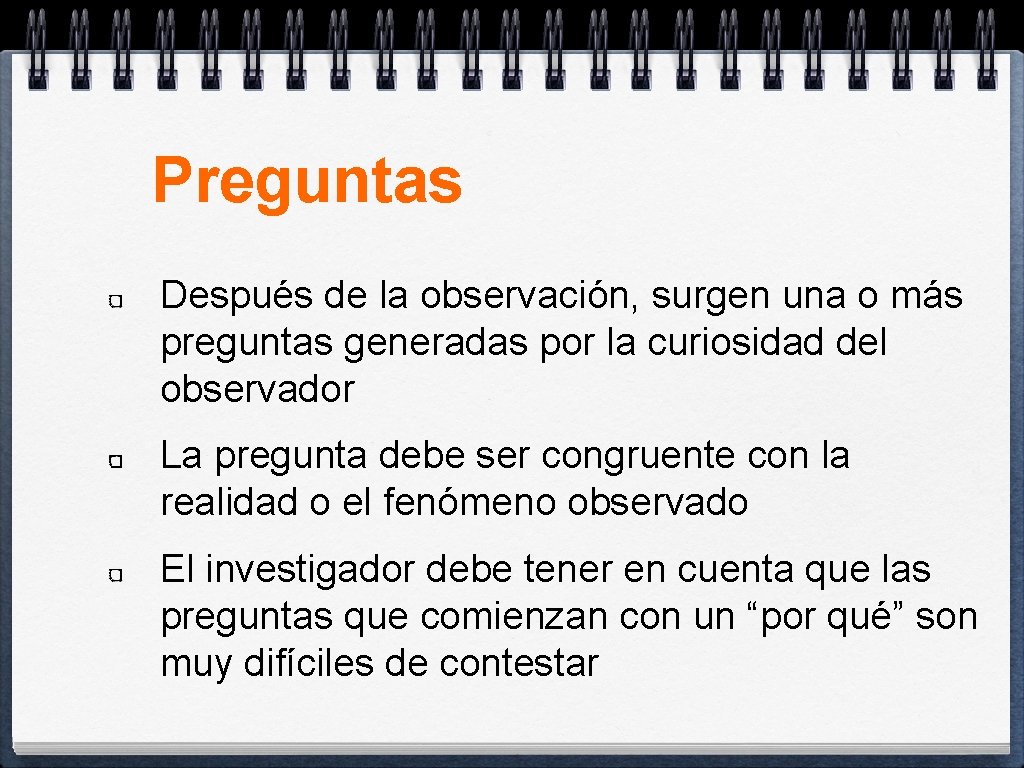 Preguntas

Después de la observación, surgen una o más preguntas generadas por la curiosidad del observador

La pregunta debe ser congruente con la realidad o el fenómeno observado

El investigador debe tener en cuenta que las preguntas que comienzan con un “por qué” son muy difíciles de contestar